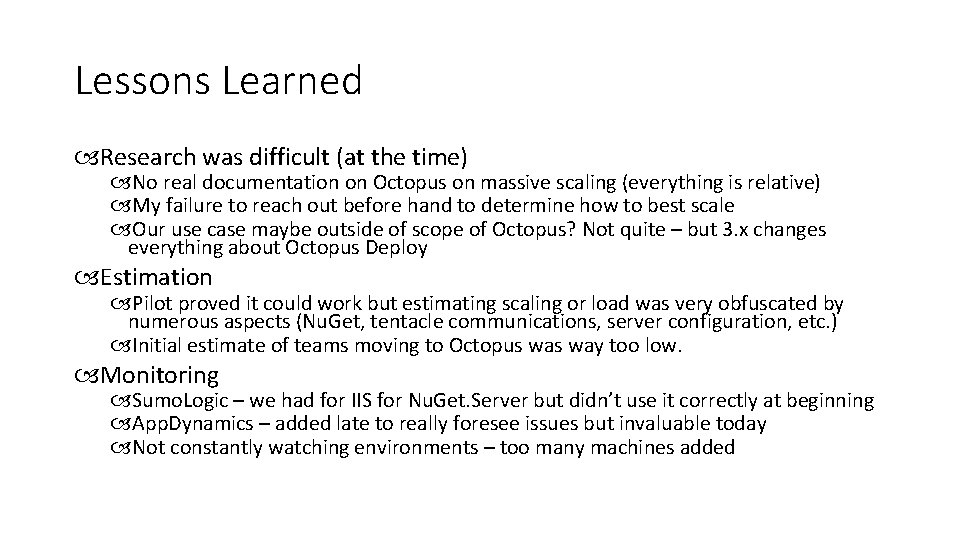 Lessons Learned

Research was difficult (at the time)

No real documentation on Octopus on massive scaling (everything is relative)

My failure to reach out before hand to determine how to best scale

Our use case maybe outside of scope of Octopus? Not quite – but 3.x changes everything about Octopus Deploy

Estimation

Pilot proved it could work but estimating scaling or load was very obfuscated by numerous aspects (NuGet, tentacle communications, server configuration, etc.)

Initial estimate of teams moving to Octopus was way too low.

Monitoring

SumoLogic – we had for IIS for NuGet.Server but didn't use it correctly at beginning

AppDynamics – added late to really foresee issues but invaluable today

Not constantly watching environments – too many machines added